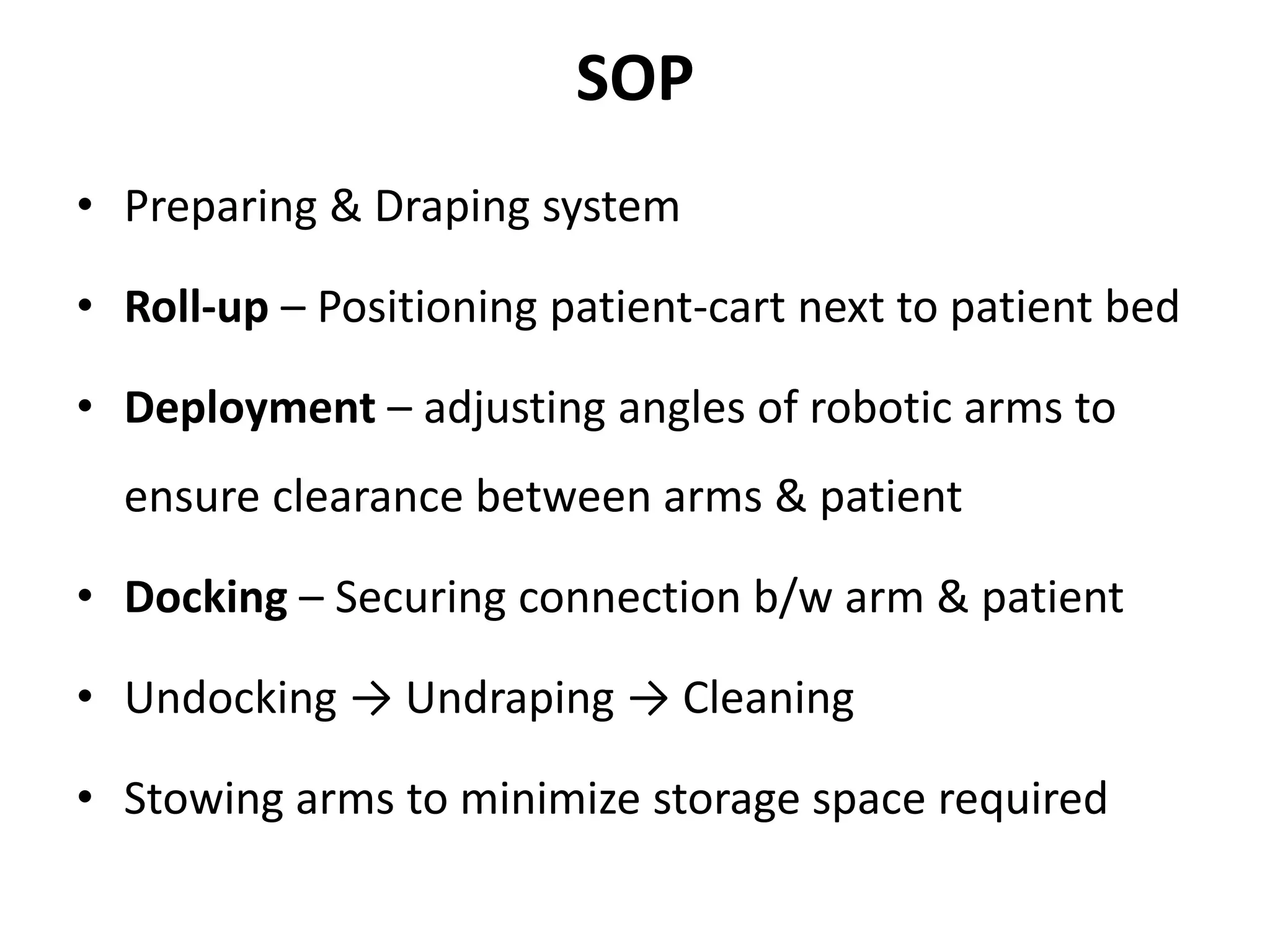 SOP

• Preparing & Draping system

• Roll-up – Positioning patient-cart next to patient bed

• Deployment – adjusting angles of robotic arms to ensure clearance between arms & patient

• Docking – Securing connection b/w arm & patient

• Undocking → Undraping → Cleaning

• Stowing arms to minimize storage space required